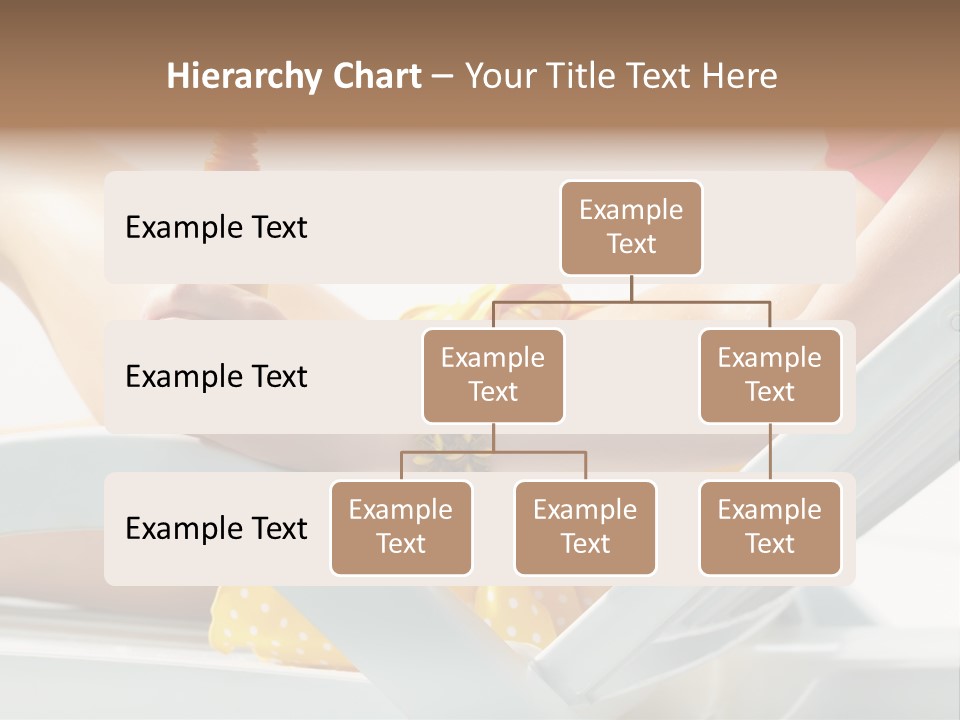 Hierarchy Chart – Your Title Text Here

Example Text

Example Text

Example Text

Example Text

Example Text

Example Text

Example Text

Example Text

Example Text